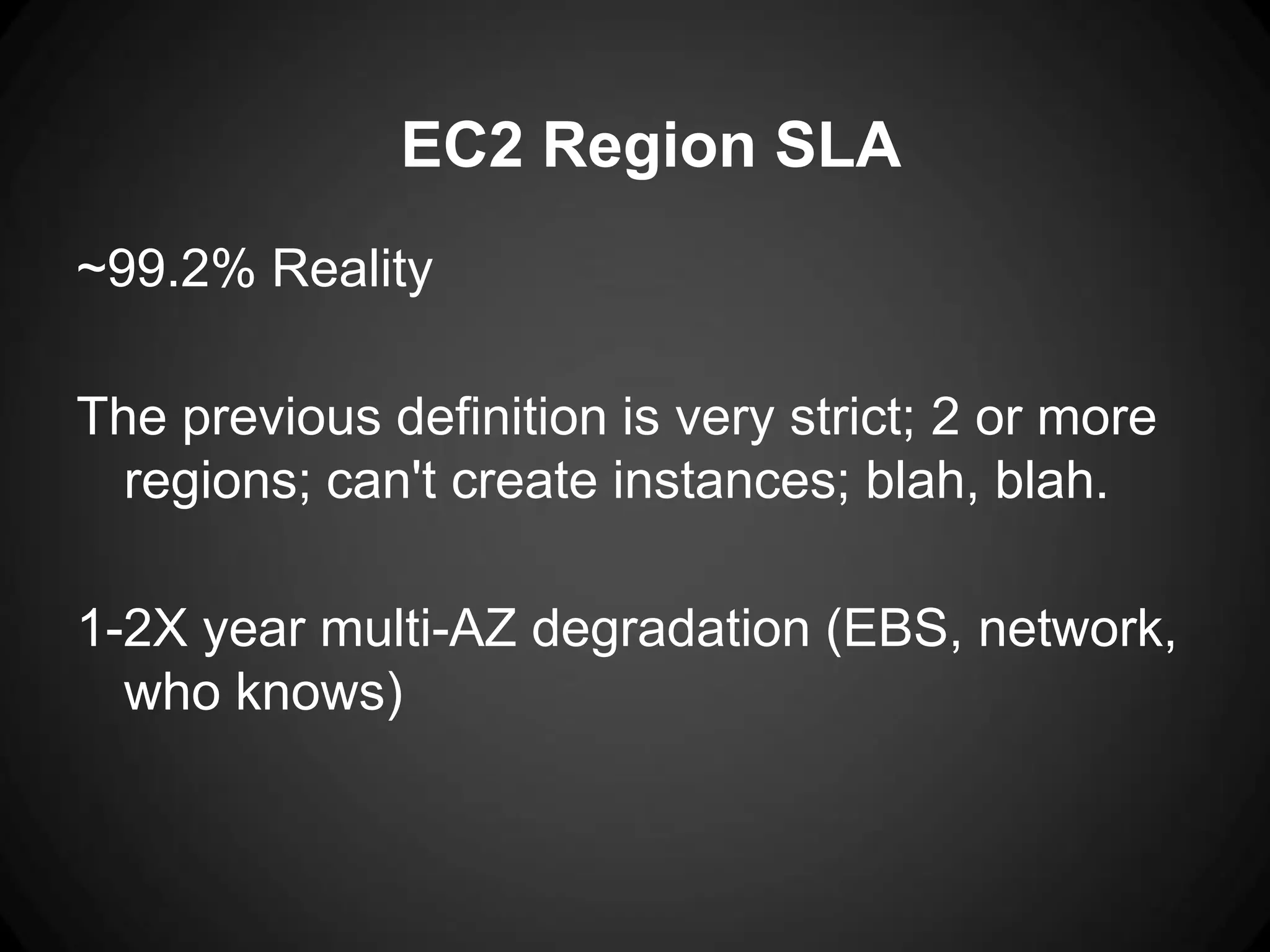 EC2 Region SLA

~99.2% Reality

The previous definition is very strict; 2 or more regions; can't create instances; blah, blah.

1-2X year multi-AZ degradation (EBS, network, who knows)